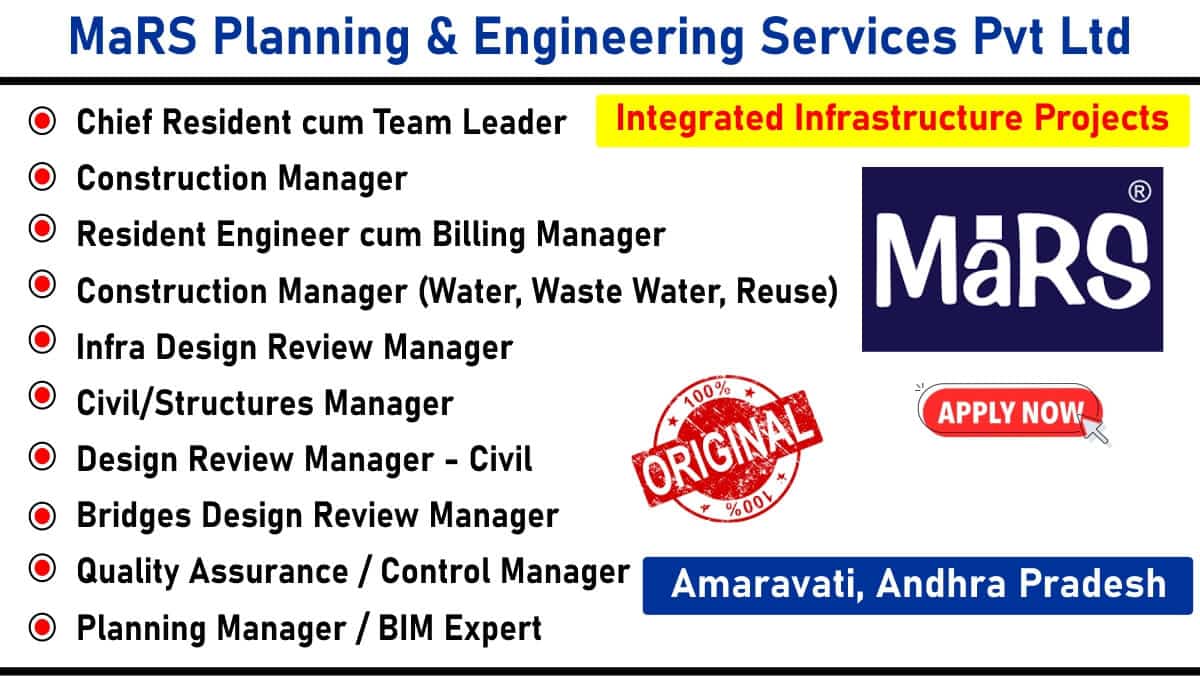 MaRS Planning & Engineering Services Pvt Ltd

Chief Resident cum Team Leader
Construction Manager
Resident Engineer cum Billing Manager
Construction Manager (Water, Waste Water, Reuse)
Infra Design Review Manager
Civil/Structures Manager
Design Review Manager - Civil
Bridges Design Review Manager
Quality Assurance / Control Manager
Planning Manager / BIM Expert

Integrated Infrastructure Projects

MaRS ®

100% ORIGINAL 100%

APPLY NOW

Amaravati, Andhra Pradesh